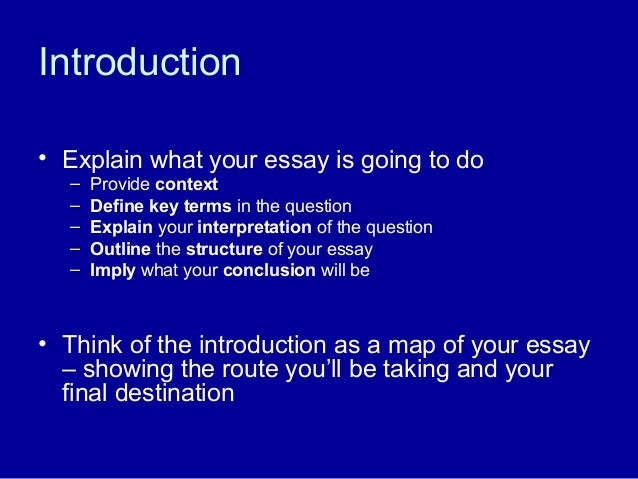 Introduction

• Explain what your essay is going to do
– Provide context
– Define key terms in the question
– Explain your interpretation of the question
– Outline the structure of your essay
– Imply what your conclusion will be

• Think of the introduction as a map of your essay – showing the route you'll be taking and your final destination